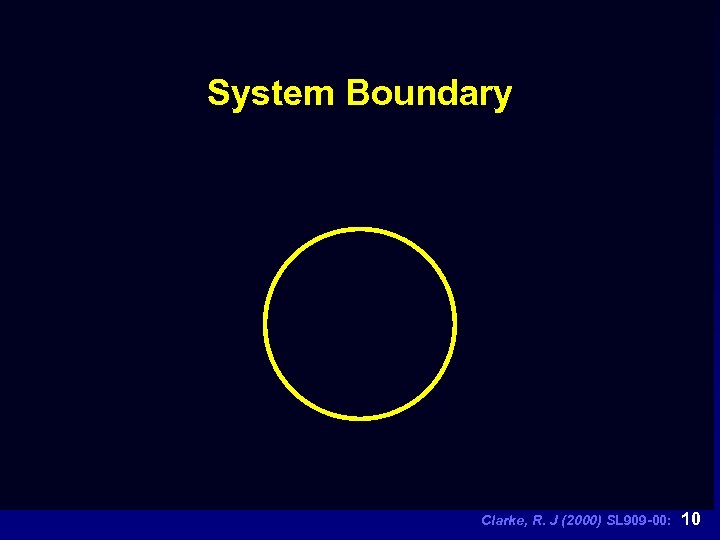 System Boundary

Clarke, R. J (2000) SL909-00: 10